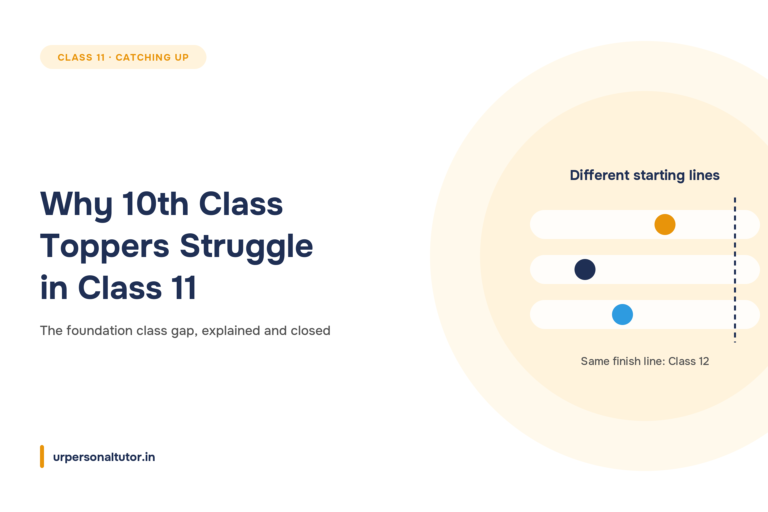 CLASS 11 · CATCHING UP

Why 10th Class Toppers Struggle in Class 11

The foundation class gap, explained and closed

urpersonaltutor.in

Different starting lines

Same finish line: Class 12